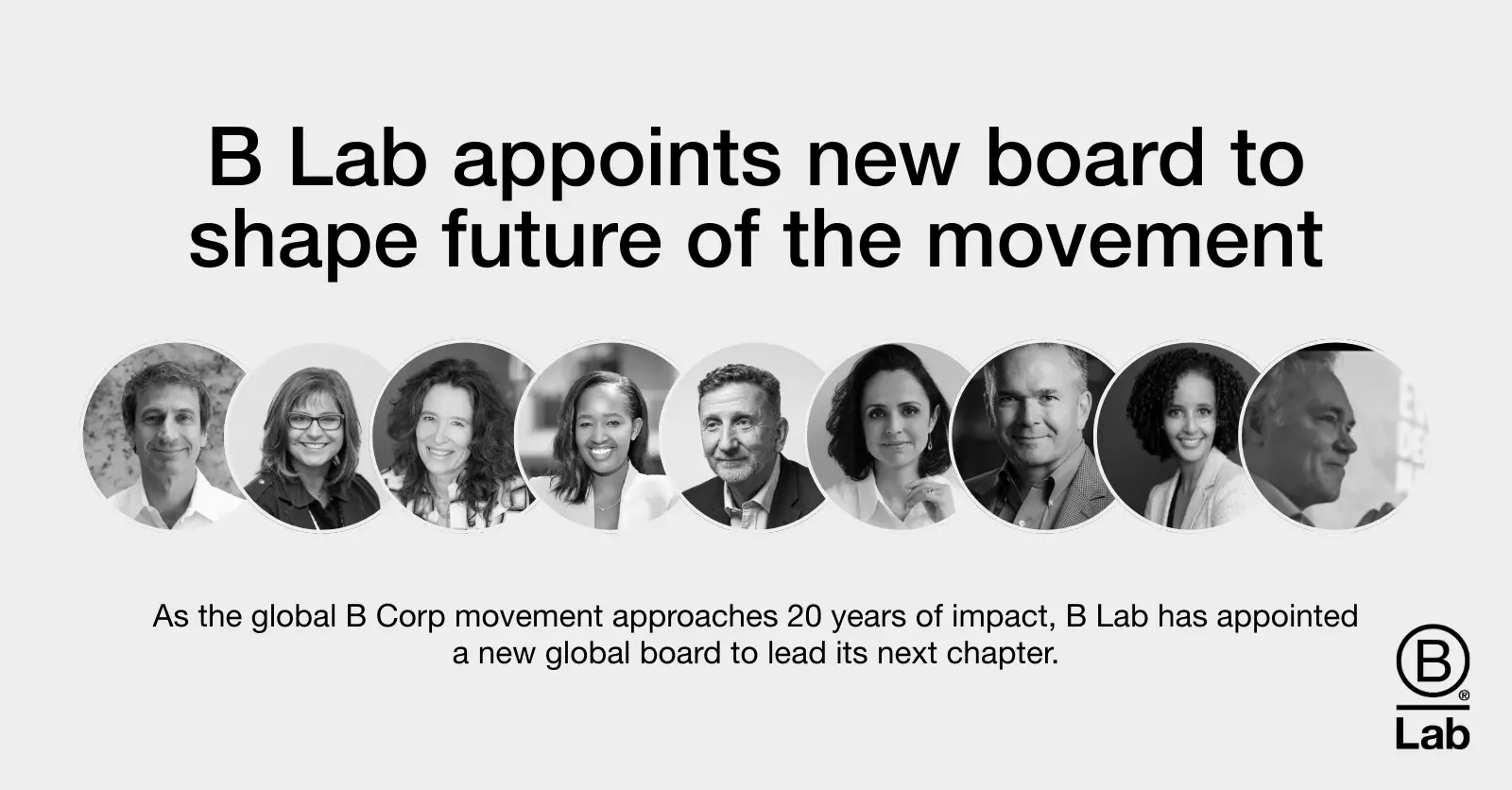 B Lab appoints new board to shape future of the movement

As the global B Corp movement approaches 20 years of impact, B Lab has appointed a new global board to lead its next chapter.

B®
Lab